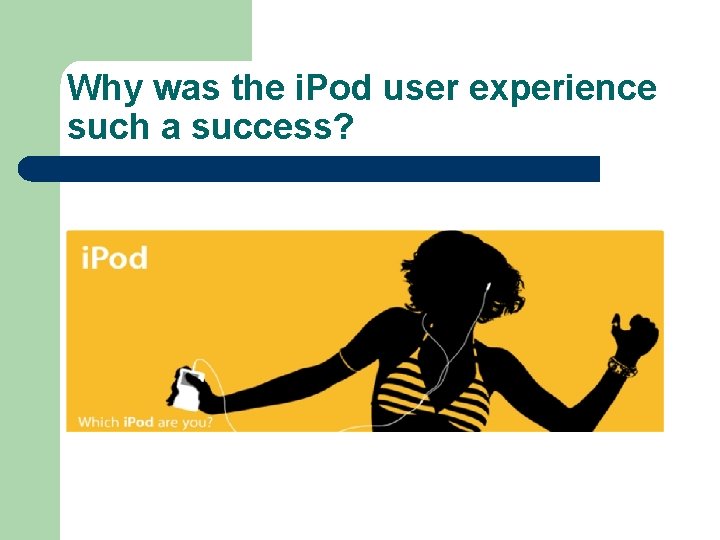 Why was the iPod user experience such a success?

iPod

Which iPod are you?